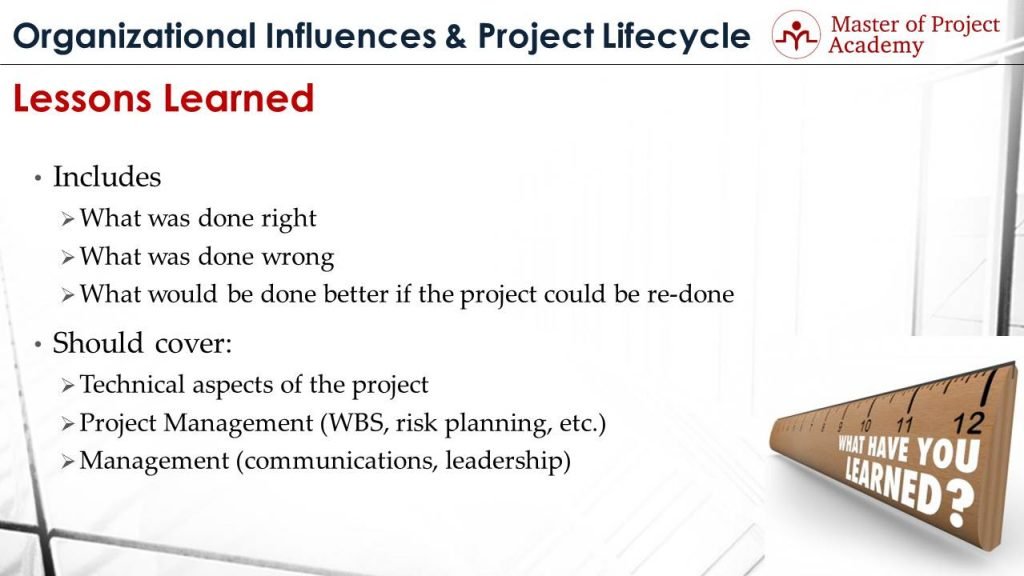 Organizational Influences & Project Lifecycle

Master of Project Academy

Lessons Learned

• Includes
➢ What was done right
➢ What was done wrong
➢ What would be done better if the project could be re-done

• Should cover:
➢ Technical aspects of the project
➢ Project Management (WBS, risk planning, etc.)
➢ Management (communications, leadership)

9 10 11 12

WHAT HAVE YOU LEARNED?